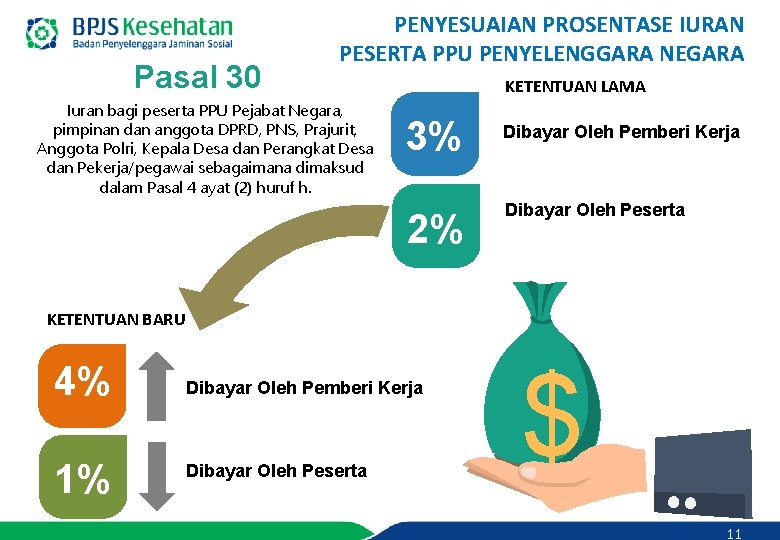 BPJS Kesehatan
Badan Penyelenggara Jaminan Sosial

PENYESUAIAN PROSENTASE IURAN PESERTA PPU PENYELENGGARA NEGARA

Pasal 30

Iuran bagi peserta PPU Pejabat Negara, pimpinan dan anggota DPRD, PNS, Prajurit, Anggota Polri, Kepala Desa dan Perangkat Desa dan Pekerja/pegawai sebagaimana dimaksud dalam Pasal 4 ayat (2) huruf h.

KETENTUAN LAMA

3%
Dibayar Oleh Pemberi Kerja

2%
Dibayar Oleh Peserta

KETENTUAN BARU

4%
Dibayar Oleh Pemberi Kerja

1%
Dibayar Oleh Peserta

$

11